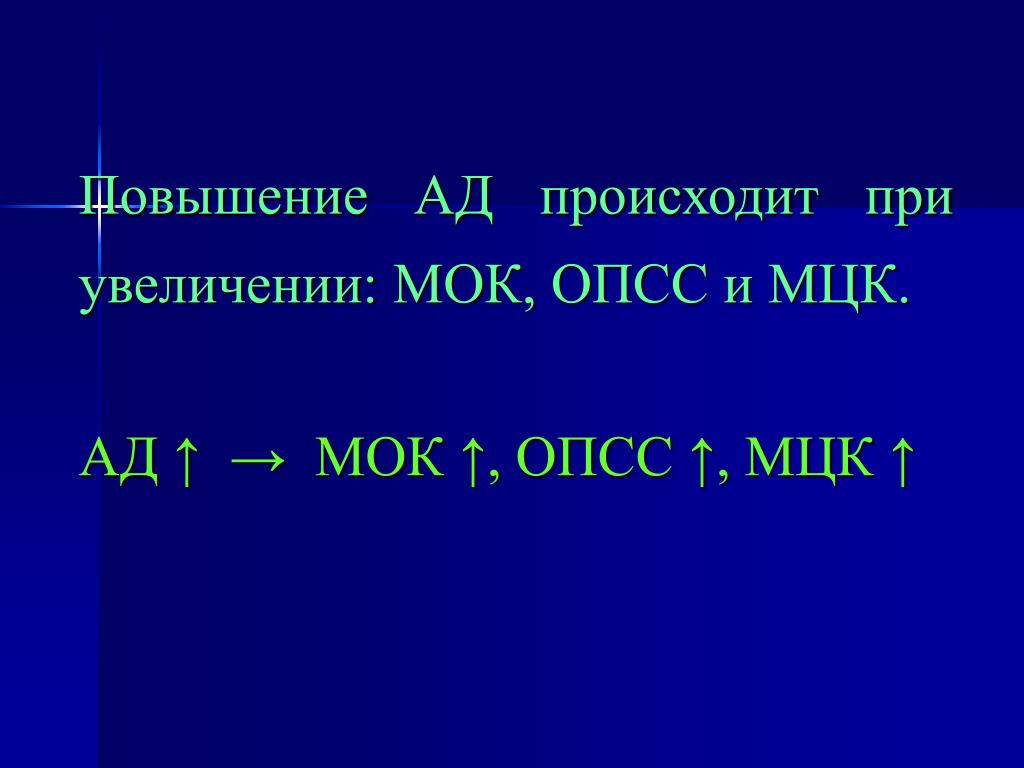 Повышение АД происходит при увеличении: МОК, ОПСС и МЦК.

АД ↑ → МОК ↑, ОПСС ↑, МЦК ↑